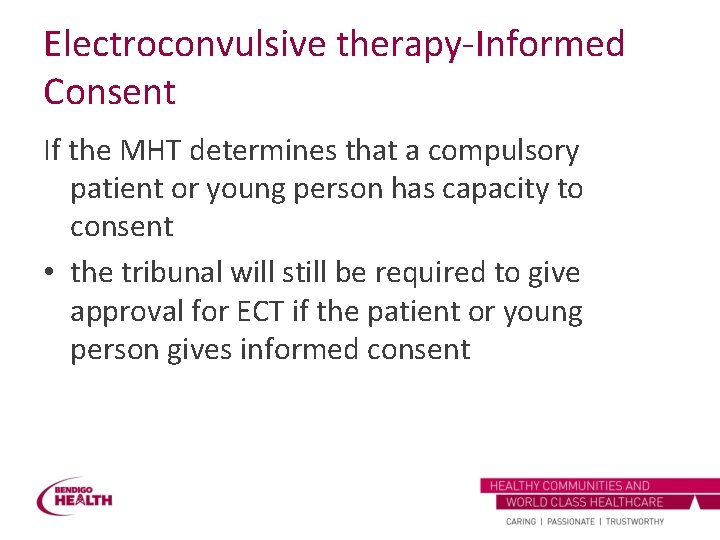 Electroconvulsive therapy-Informed Consent

If the MHT determines that a compulsory patient or young person has capacity to consent

• the tribunal will still be required to give approval for ECT if the patient or young person gives informed consent

BENDIGO HEALTH

HEALTHY COMMUNITIES AND
WORLD CLASS HEALTHCARE

CARING | PASSIONATE | TRUSTWORTHY